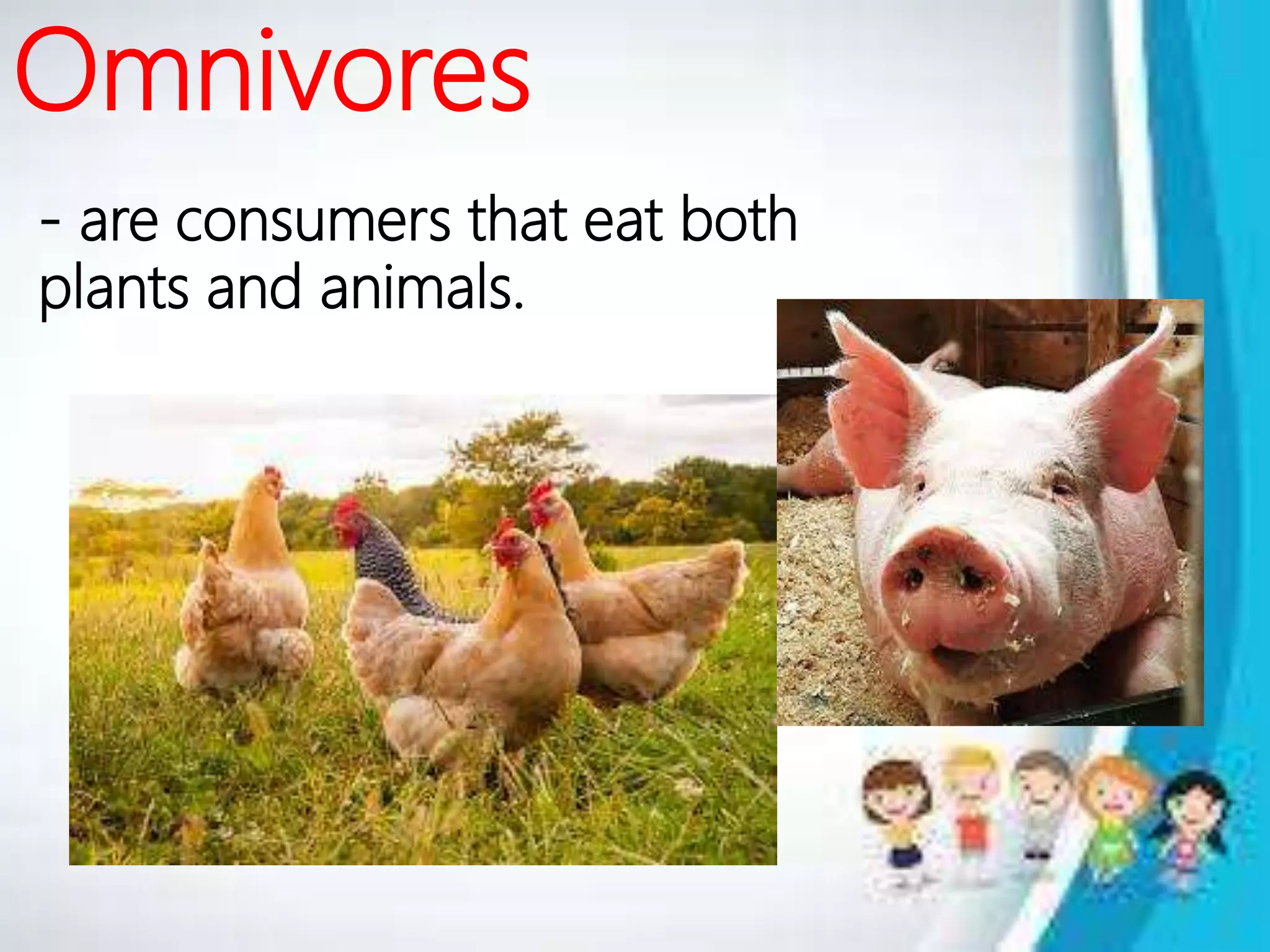 Omnivores

- are consumers that eat both plants and animals.